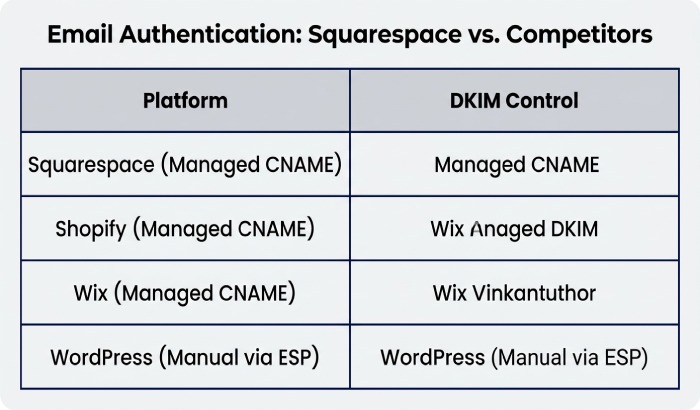 Email Authentication: Squarespace vs. Competitors

| Platform | DKIM Control |
|---|---|
| Squarespace (Managed CNAME) | Managed CNAME |
| Shopify (Managed CNAME) | Wix Anaged DKIM |
| Wix (Managed CNAME) | Wix Vinkantuthor |
| WordPress (Manual via ESP) | WordPress (Manual via ESP) |